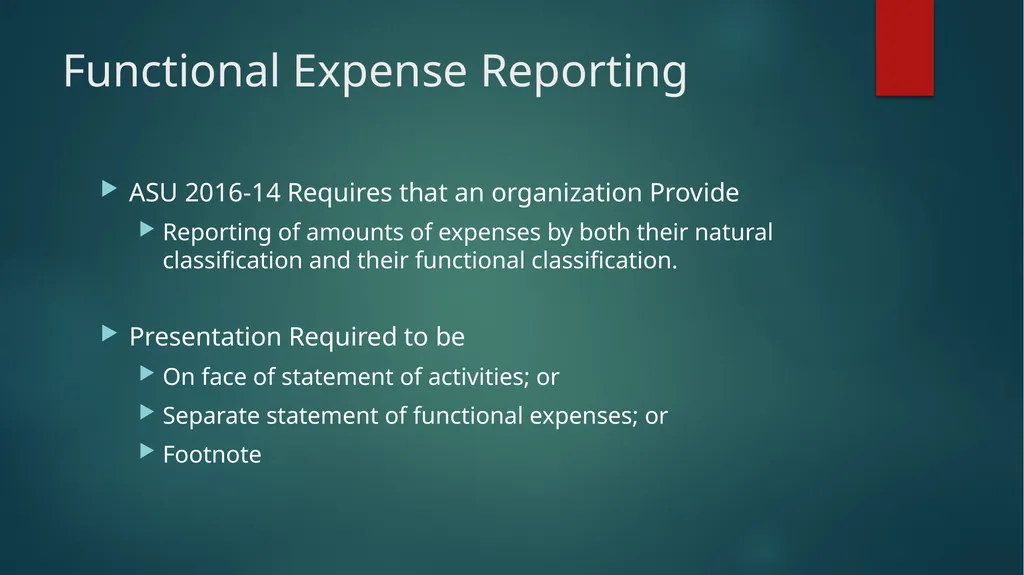 Functional Expense Reporting

ASU 2016-14 Requires that an organization Provide

Reporting of amounts of expenses by both their natural classification and their functional classification.

Presentation Required to be

On face of statement of activities; or

Separate statement of functional expenses; or

Footnote